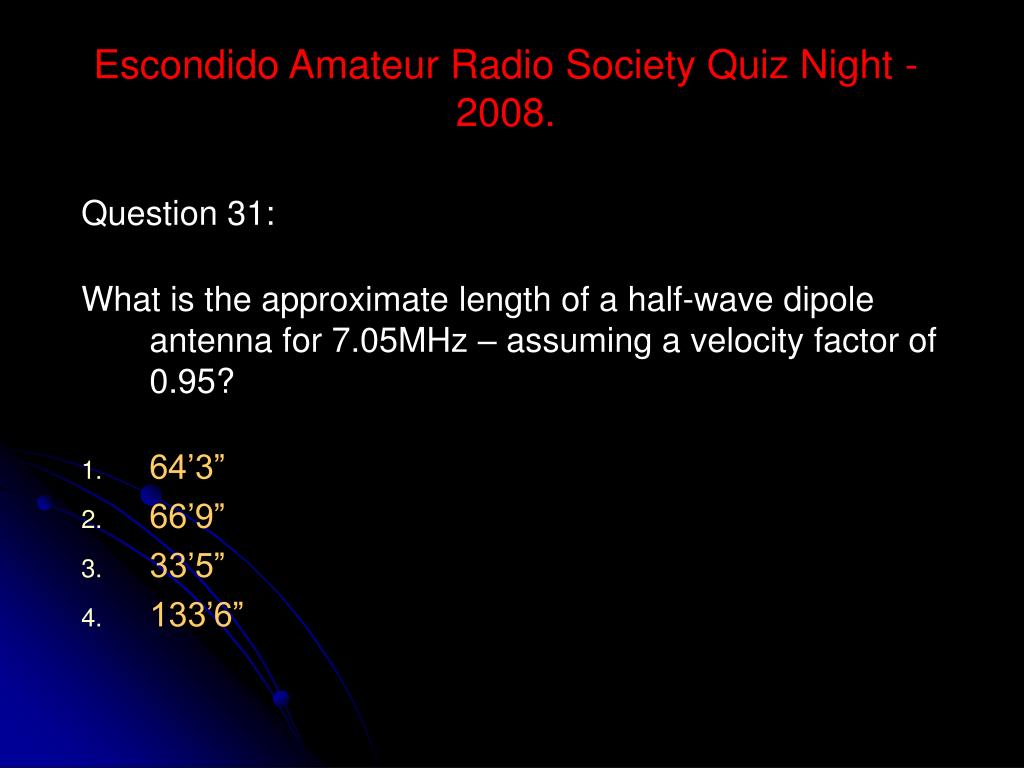 Escondido Amateur Radio Society Quiz Night - 2008.

Question 31:

What is the approximate length of a half-wave dipole antenna for 7.05MHz – assuming a velocity factor of 0.95?

1. 64’3”
2. 66’9”
3. 33’5”
4. 133’6”